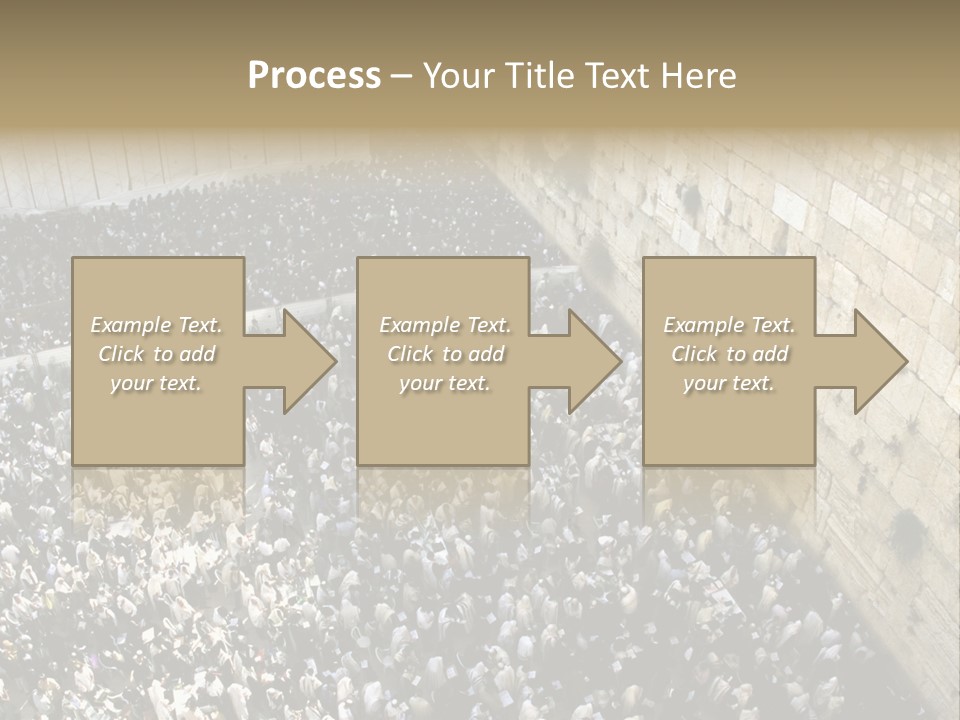 Process – Your Title Text Here

Example Text. Click to add your text.

Example Text. Click to add your text.

Example Text. Click to add your text.